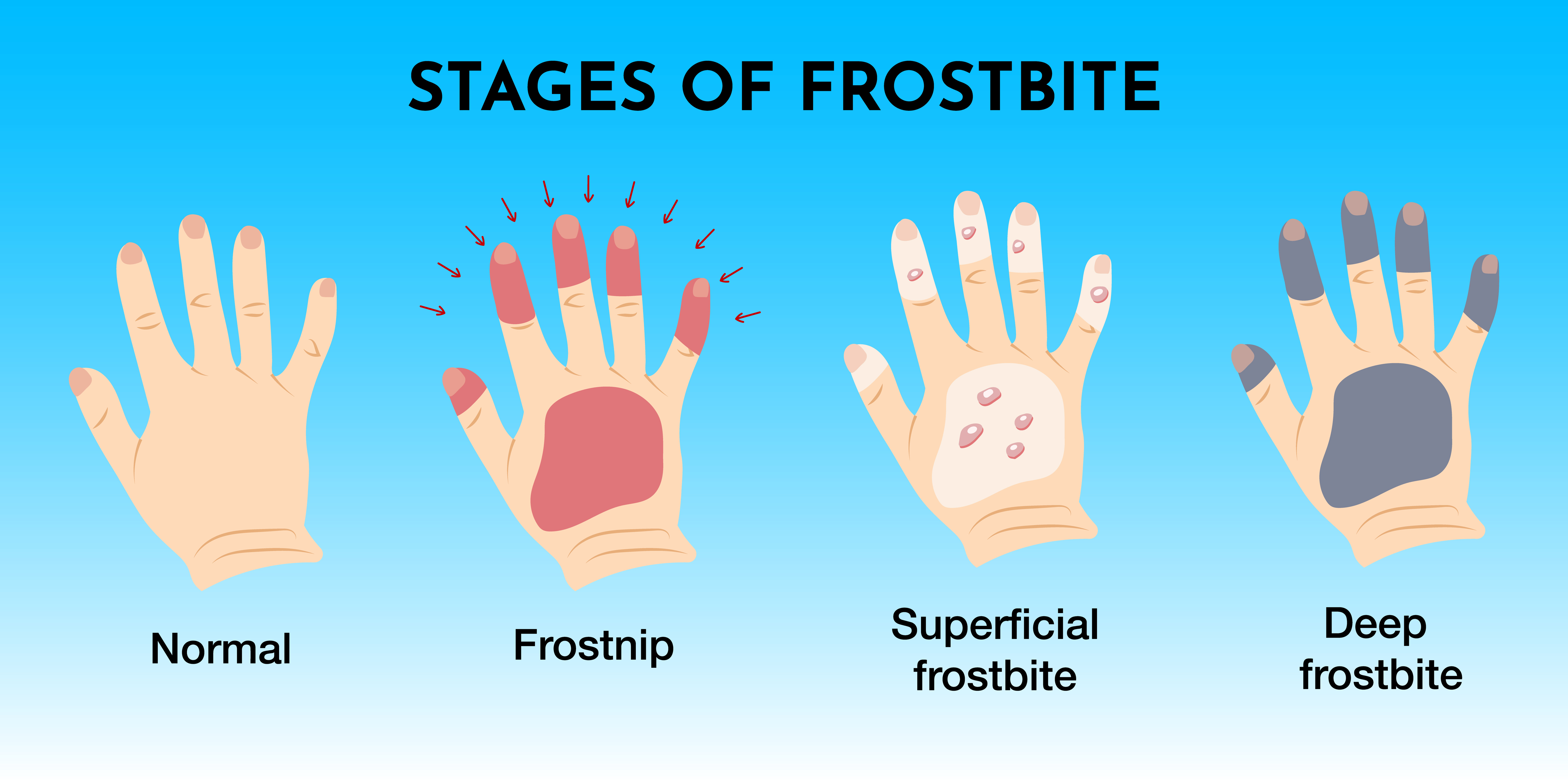 STAGES OF FROSTBITE

Normal

Frostnip

Superficial frostbite

Deep frostbite